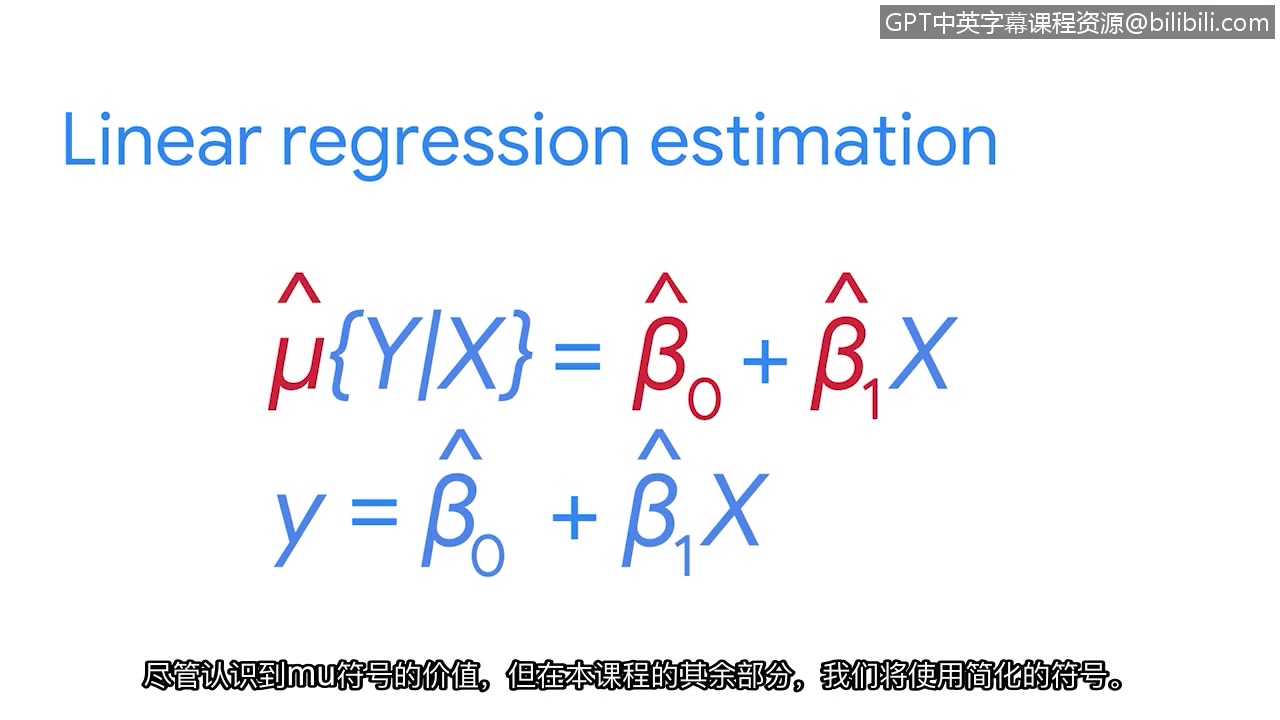 GPT中英字幕课程资源@bilibili.com

Linear regression estimation

$\hat{\mu}\{Y|X\} = \hat{\beta}_0 + \hat{\beta}_1 X$

$y = \hat{\beta}_0 + \hat{\beta}_1 X$

尽管认识到mu符号的价值，但在本课程的其余部分，我们将使用简化的符号。